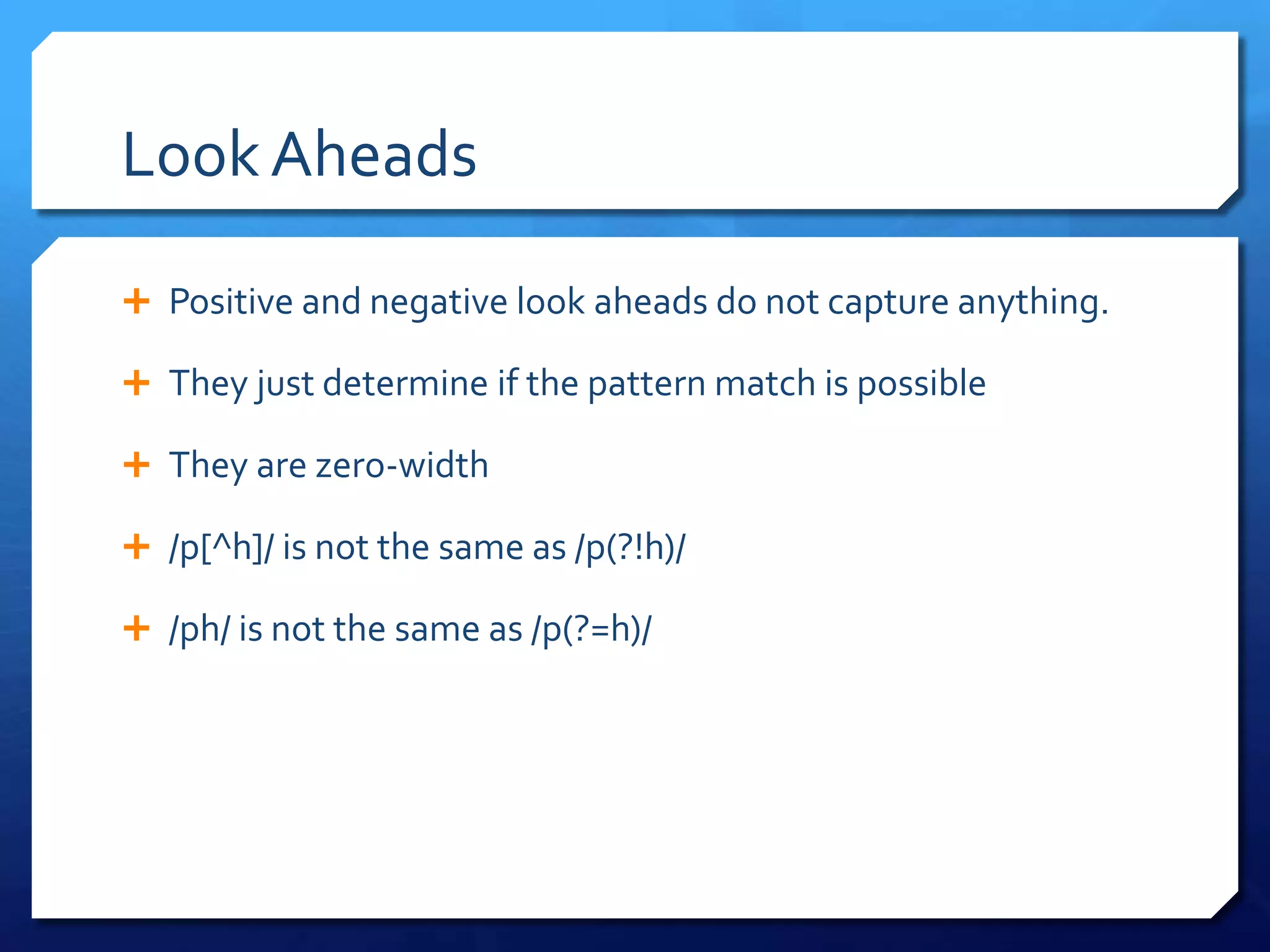 Look Aheads

+ Positive and negative look aheads do not capture anything.

+ They just determine if the pattern match is possible

+ They are zero-width

+ /p[^h]/ is not the same as /p(?!h)/

+ /ph/ is not the same as /p(?=h)/